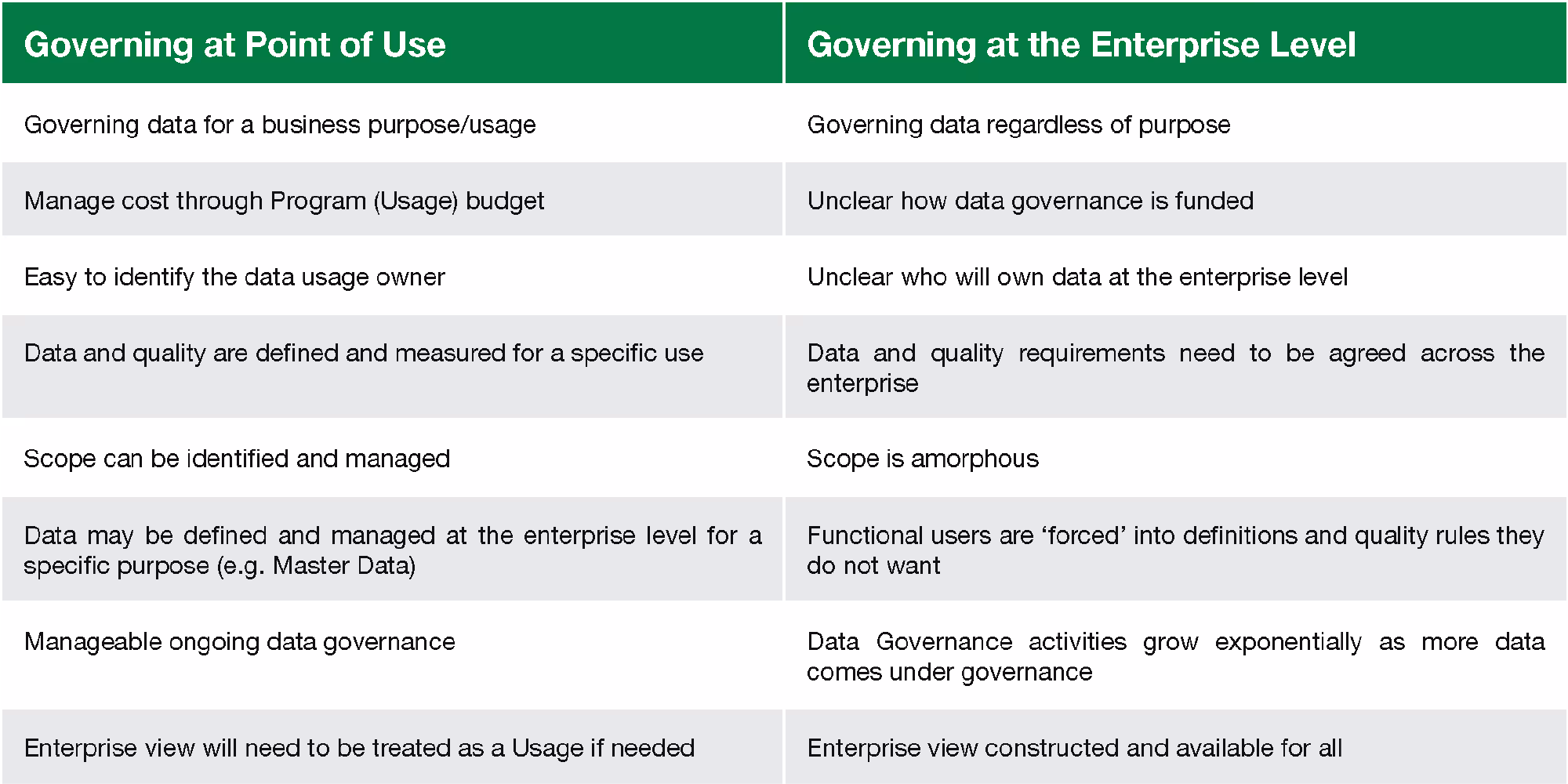 | Governing at Point of Use | Governing at the Enterprise Level |
|---|---|
| Governing data for a business purpose/usage | Governing data regardless of purpose |
| Manage cost through Program (Usage) budget | Unclear how data governance is funded |
| Easy to identify the data usage owner | Unclear who will own data at the enterprise level |
| Data and quality are defined and measured for a specific use | Data and quality requirements need to be agreed across the enterprise |
| Scope can be identified and managed | Scope is amorphous |
| Data may be defined and managed at the enterprise level for a specific purpose (e.g. Master Data) | Functional users are ‘forced’ into definitions and quality rules they do not want |
| Manageable ongoing data governance | Data Governance activities grow exponentially as more data comes under governance |
| Enterprise view will need to be treated as a Usage if needed | Enterprise view constructed and available for all |